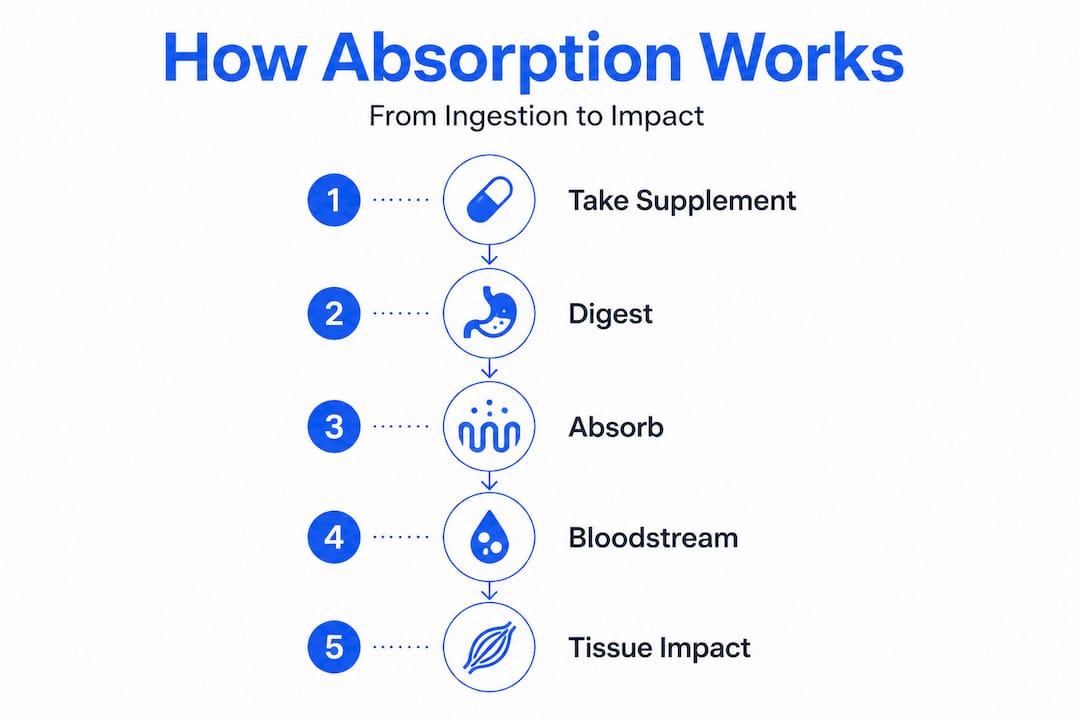 How Absorption Works

From Ingestion to Impact

1 Take Supplement

2 Digest

3 Absorb

4 Bloodstream

5 Tissue Impact